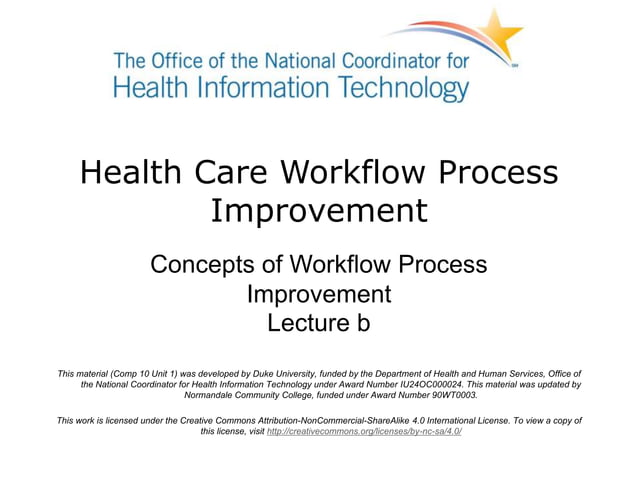 The Office of the National Coordinator for Health Information Technology

Health Care Workflow Process Improvement

Concepts of Workflow Process Improvement
Lecture b

This material (Comp 10 Unit 1) was developed by Duke University, funded by the Department of Health and Human Services, Office of the National Coordinator for Health Information Technology under Award Number IU24OC000024. This material was updated by Normandale Community College, funded under Award Number 90WT0003.

This work is licensed under the Creative Commons Attribution-NonCommercial-ShareAlike 4.0 International License. To view a copy of this license, visit http://creativecommons.org/licenses/by-nc-sa/4.0/